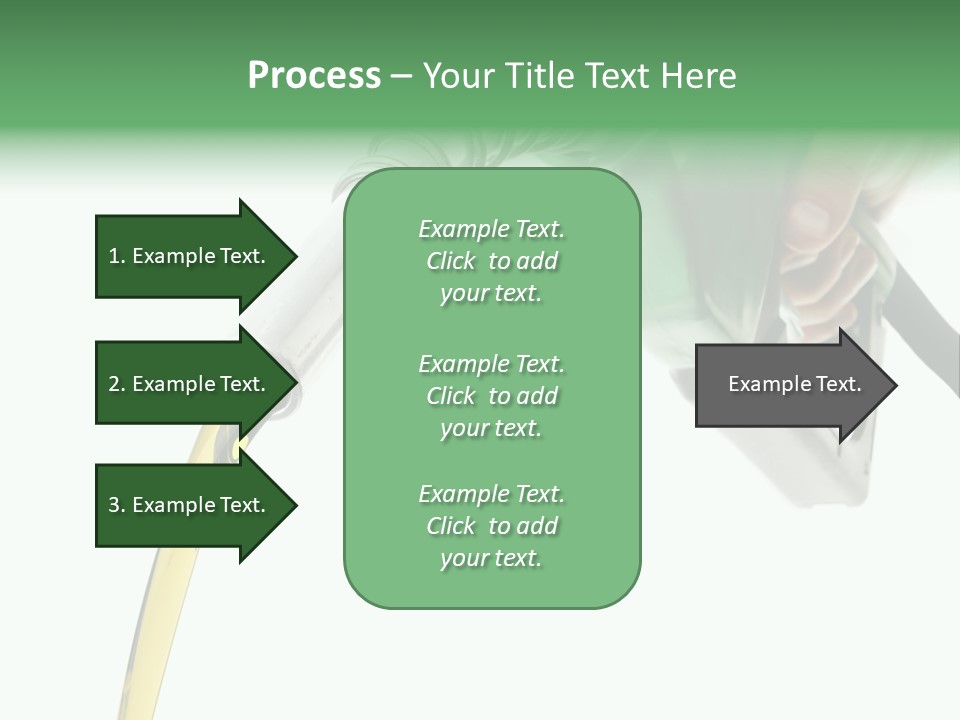 Process – Your Title Text Here

1. Example Text.

2. Example Text.

3. Example Text.

Example Text. Click to add your text.

Example Text. Click to add your text.

Example Text. Click to add your text.

Example Text.